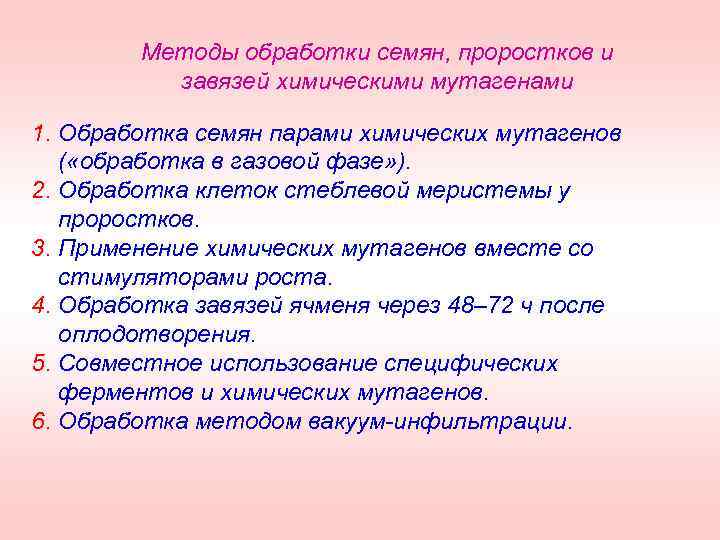 Методы обработки семян, проростков и завязей химическими мутагенами

1. Обработка семян парами химических мутагенов («обработка в газовой фазе»).
2. Обработка клеток стеблевой меристемы у проростков.
3. Применение химических мутагенов вместе со стимуляторами роста.
4. Обработка завязей ячменя через 48–72 ч после оплодотворения.
5. Совместное использование специфических ферментов и химических мутагенов.
6. Обработка методом вакуум-инфильтрации.